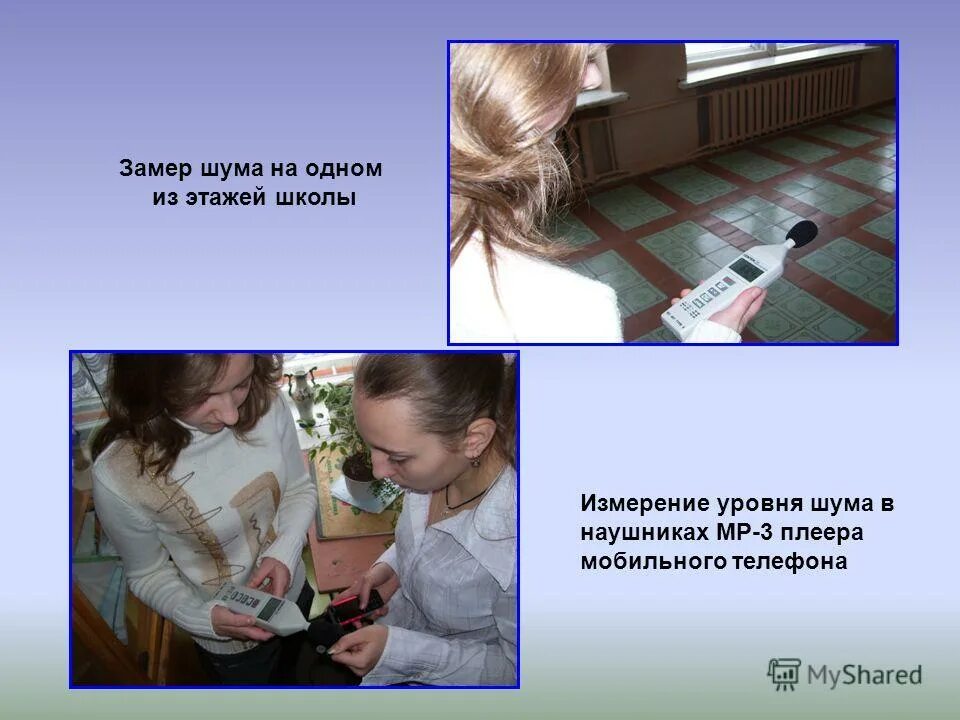 Замер шума на одном из этажей школы

Измерение уровня шума в наушниках МР-3 плеера мобильного телефона

MyShared